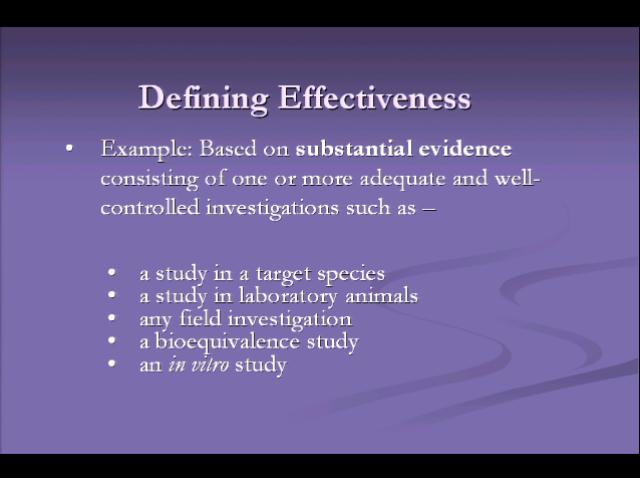 Defining Effectiveness

• Example: Based on substantial evidence consisting of one or more adequate and well-controlled investigations such as –

• a study in a target species
• a study in laboratory animals
• any field investigation
• a bioequivalence study
• an in vitro study